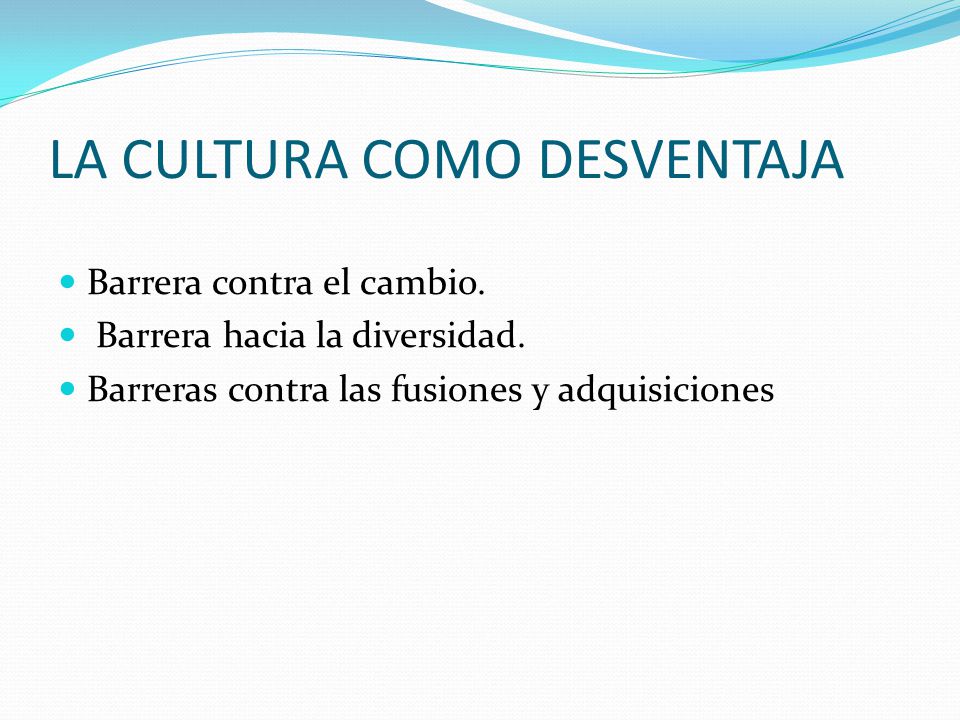 LA CULTURA COMO DESVENTAJA

- Barrera contra el cambio.
- Barrera hacia la diversidad.
- Barreras contra las fusiones y adquisiciones